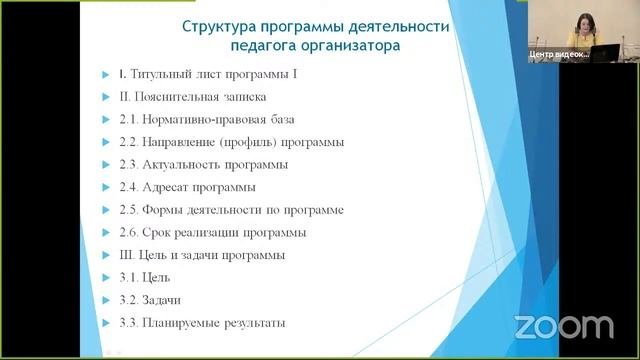 Структура программы деятельности педагога организатора

I. Титульный лист программы I

II. Пояснительная записка

2.1. Нормативно-правовая база

2.2. Направление (профиль) программы

2.3. Актуальность программы

2.4. Адресат программы

2.5. Формы деятельности по программе

2.6. Срок реализации программы

III. Цель и задачи программы

3.1. Цель

3.2. Задачи

3.3. Планируемые результаты

Центр видеок...

zoom